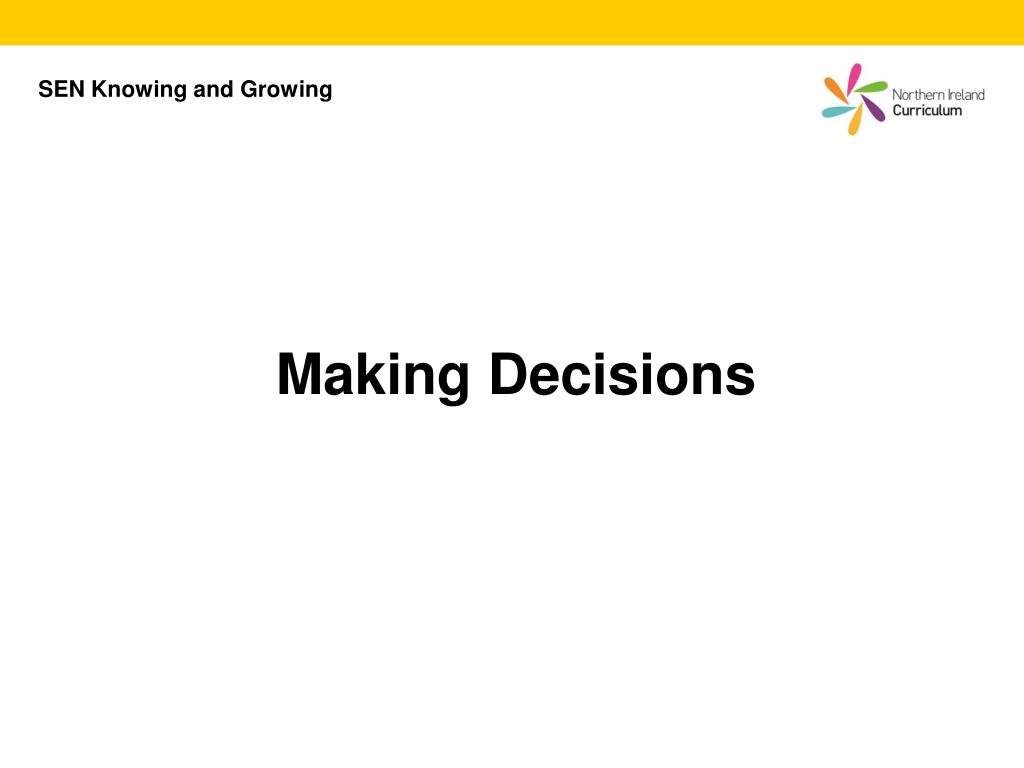 SEN Knowing and Growing

Northern Ireland Curriculum

Making Decisions